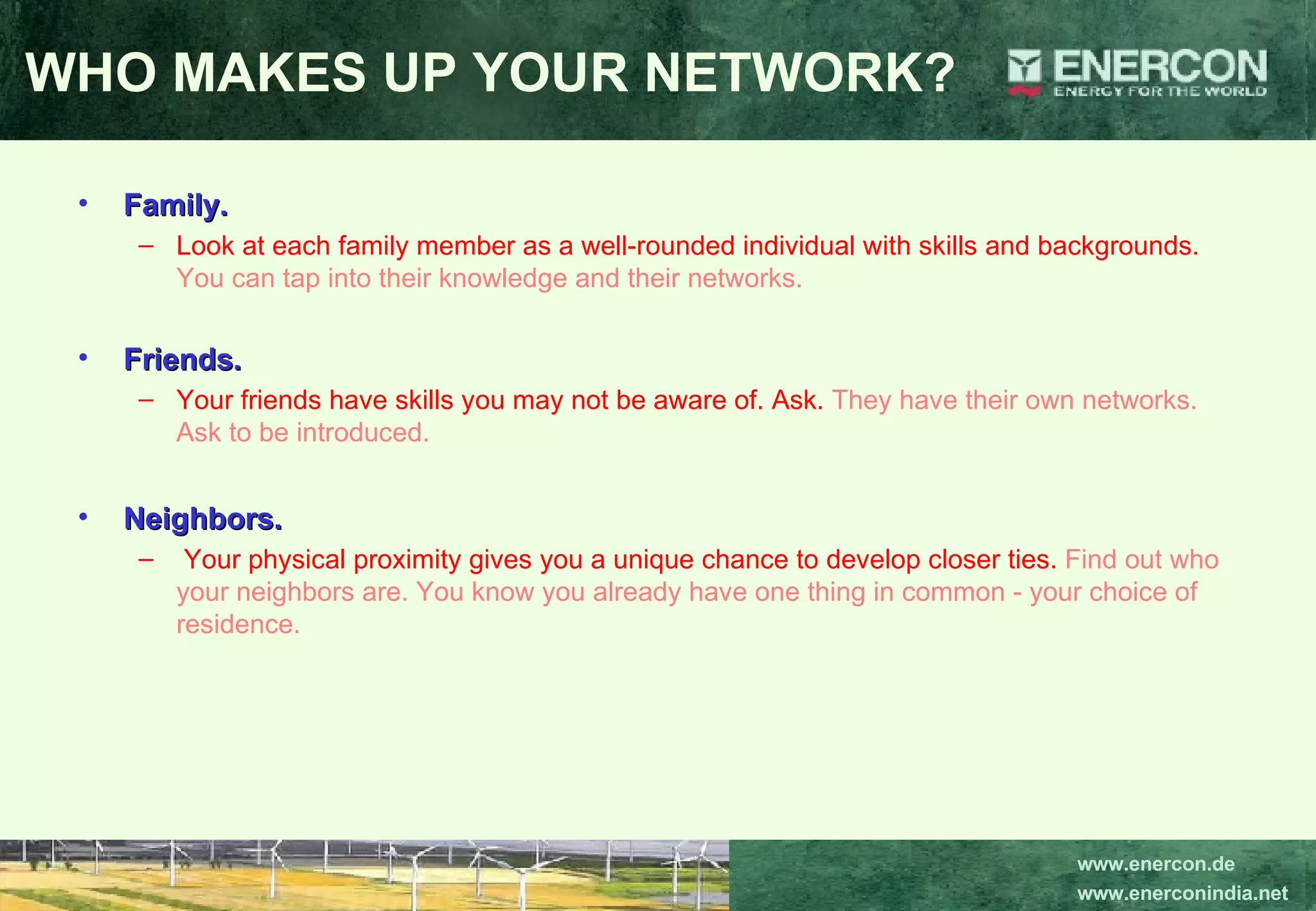 WHO MAKES UP YOUR NETWORK?

ENERCON
ENERGY FOR THE WORLD

• Family.
– Look at each family member as a well-rounded individual with skills and backgrounds. You can tap into their knowledge and their networks.

• Friends.
– Your friends have skills you may not be aware of. Ask. They have their own networks. Ask to be introduced.

• Neighbors.
– Your physical proximity gives you a unique chance to develop closer ties. Find out who your neighbors are. You know you already have one thing in common - your choice of residence.

www.enercon.de
www.enerconindia.net